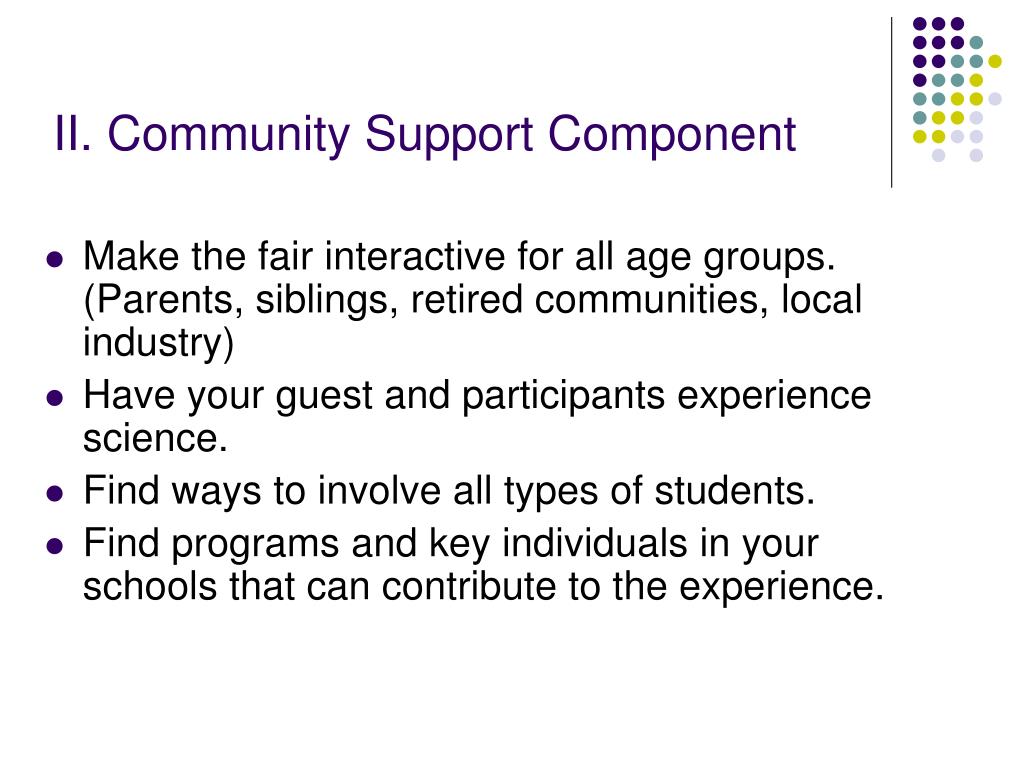 II. Community Support Component

- Make the fair interactive for all age groups. (Parents, siblings, retired communities, local industry)
- Have your guest and participants experience science.
- Find ways to involve all types of students.
- Find programs and key individuals in your schools that can contribute to the experience.